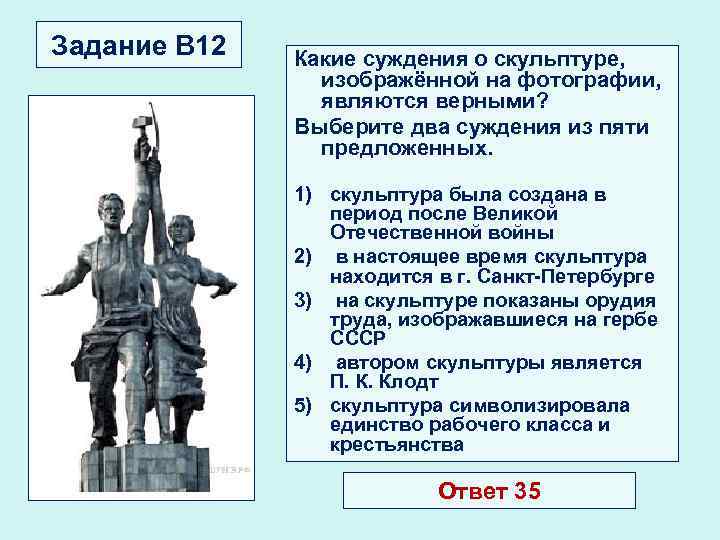 Задание В12

Какие суждения о скульптуре, изображённой на фотографии, являются верными?

Выберите два суждения из пяти предложенных.

1) скульптура была создана в период после Великой Отечественной войны

2) в настоящее время скульптура находится в г. Санкт-Петербурге

3) на скульптуре показаны орудия труда, изображавшиеся на гербе СССР

4) автором скульптуры является П. К. Клодт

5) скульптура символизировала единство рабочего класса и крестьянства

Ответ 35